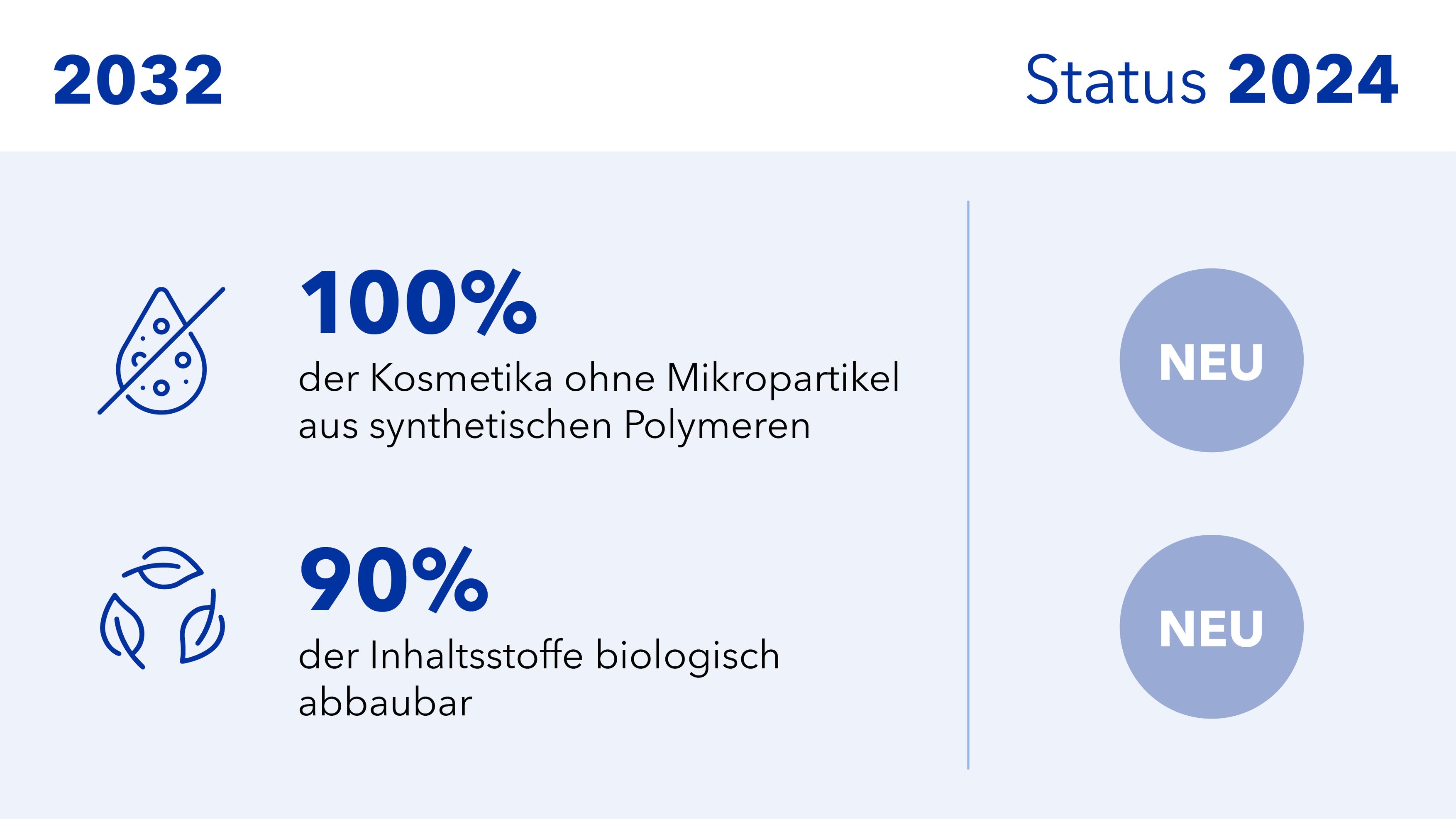 2032

Status 2024

100%
der Kosmetika ohne Mikropartikel aus synthetischen Polymeren

NEU

90%
der Inhaltsstoffe biologisch abbaubar

NEU